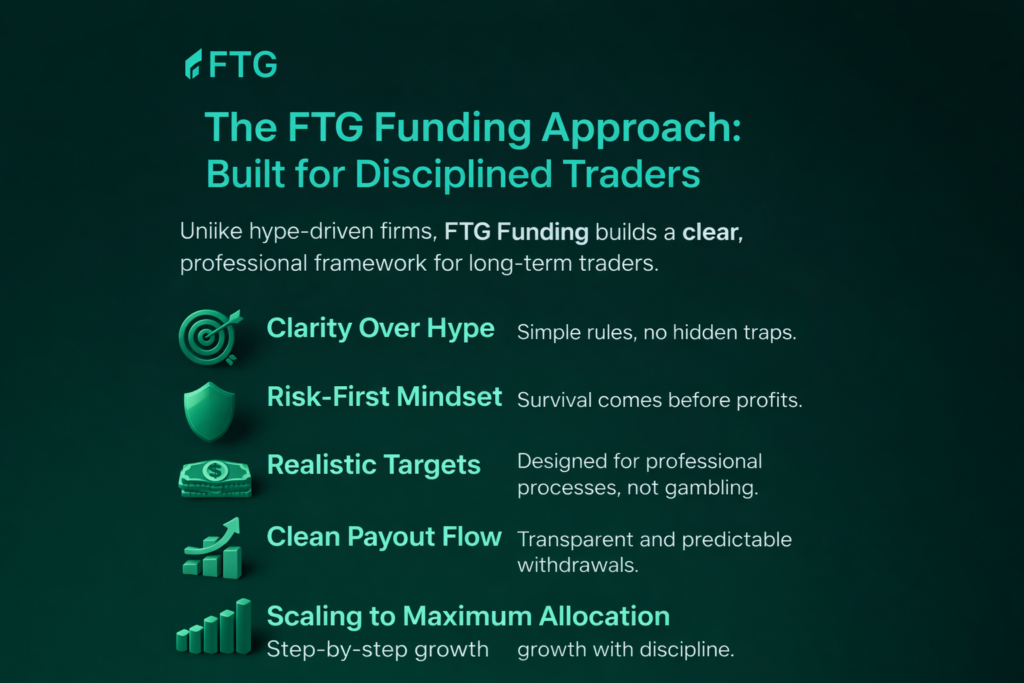 FTG

The FTG Funding Approach: Built for Disciplined Traders

Uniike hype-driven firms, FTG Funding builds a clear, professional framework for long-term traders.

Clarity Over Hype
Simple rules, no hidden traps.

Risk-First Mindset
Survival comes before profits.

Realistic Targets
Designed for professional processes, not gambling.

Clean Payout Flow
Transparent and predictable withdrawals.

Scaling to Maximum Allocation
Step-by-step growth growth with discipline.